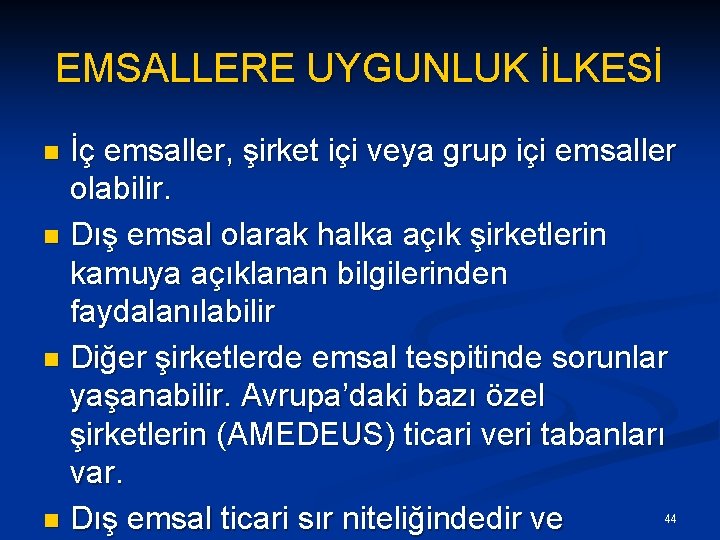 EMSALLERE UYGUNLUK İLKESİ

İç emsaller, şirket içi veya grup içi emsaller olabilir.

Dış emsal olarak halka açık şirketlerin kamuya açıklanan bilgilerinden faydalanılabilir

Diğer şirketlerde emsal tespitinde sorunlar yaşanabilir. Avrupa'daki bazı özel şirketlerin (AMEDEUS) ticari veri tabanları var.

Dış emsal ticari sır niteliğindedir ve

44